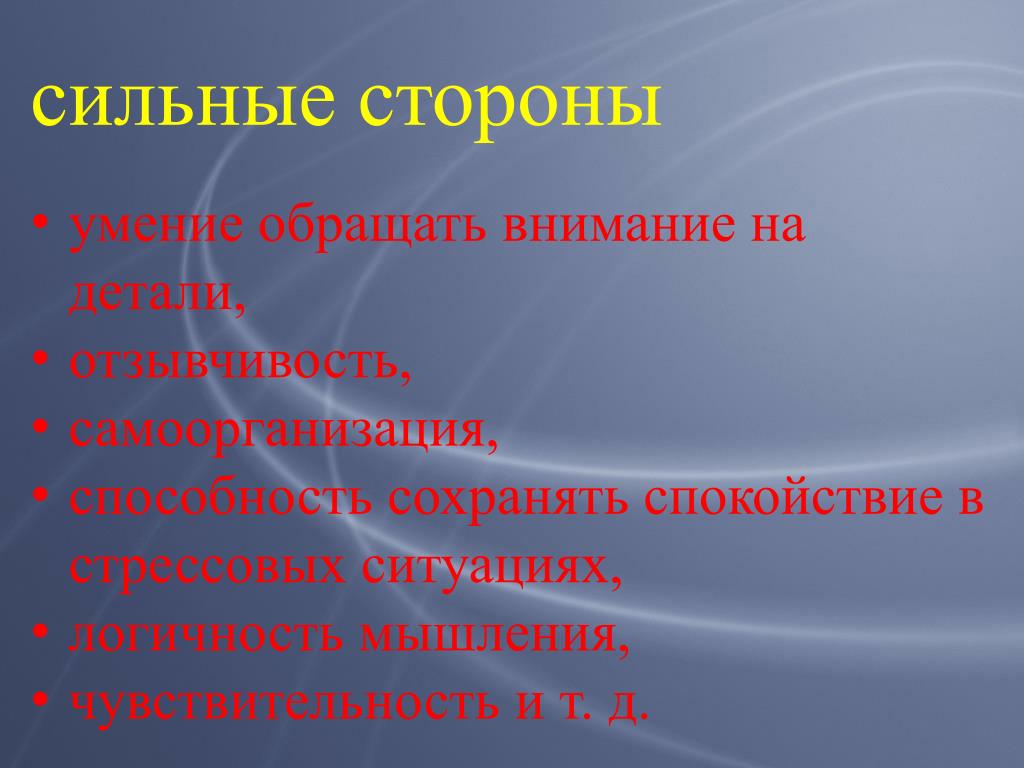 сильные стороны

• умение обращать внимание на детали,
• отзывчивость,
• самоорганизация,
• способность сохранять спокойствие в стрессовых ситуациях,
• логичность мышления,
• чувствительность и т. д.